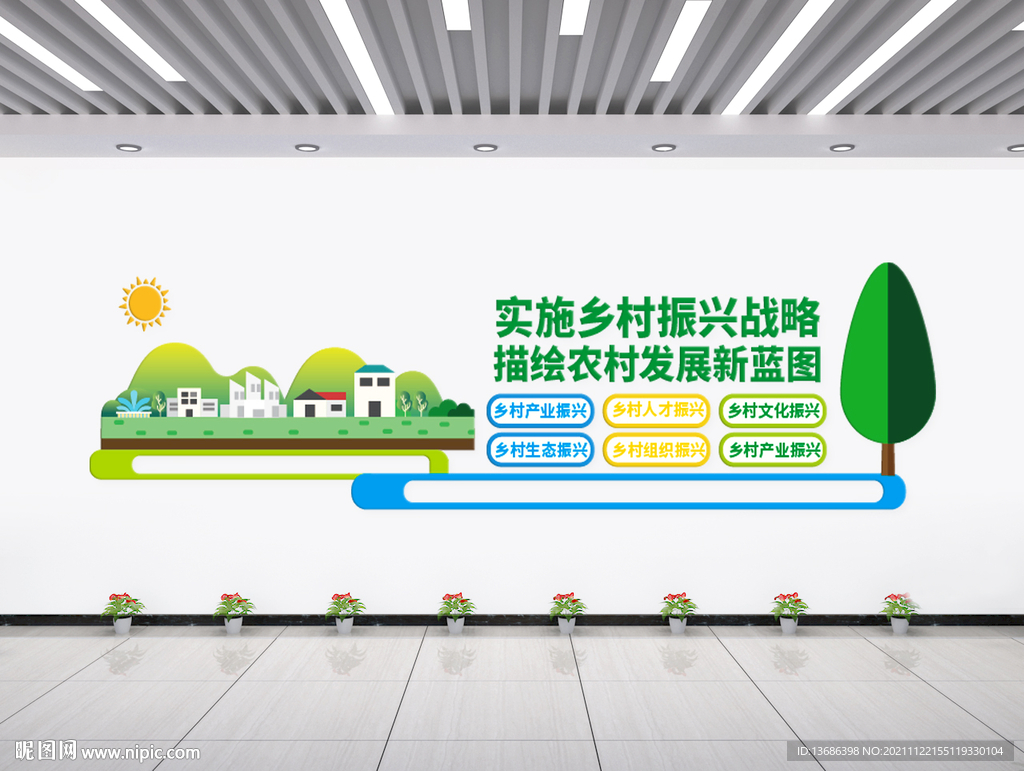 实施乡村振兴战略
描绘农村发展新蓝图

乡村产业振兴
乡村人才振兴
乡村文化振兴
乡村生态振兴
乡村组织振兴
乡村产业振兴

昵图网 www.nipic.com
ID:13686398 NO:20211122155119330104